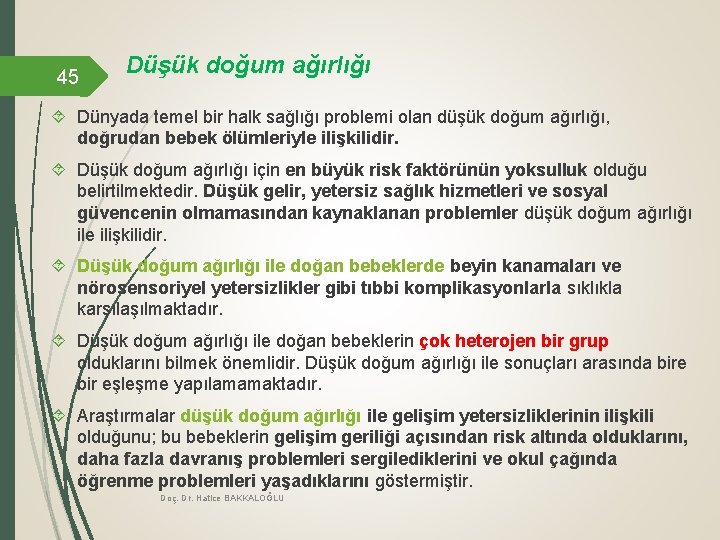 45

Düşük doğum ağırlığı

Dünyada temel bir halk sağlığı problemi olan düşük doğum ağırlığı, doğrudan bebek ölümleriyle ilişkilidir.

Düşük doğum ağırlığı için en büyük risk faktörünün yoksulluk olduğu belirtilmektedir. Düşük gelir, yetersiz sağlık hizmetleri ve sosyal güvencenin olmamasından kaynaklanan problemler düşük doğum ağırlığı ile ilişkilidir.

Düşük doğum ağırlığı ile doğan bebeklerde beyin kanamaları ve nörosensoriyel yetersizlikler gibi tıbbi komplikasyonlarla sıklıkla karşılaşılmaktadır.

Düşük doğum ağırlığı ile doğan bebeklerin çok heterojen bir grup olduklarını bilmek önemlidir. Düşük doğum ağırlığı ile sonuçları arasında bire bir eşleşme yapılamamaktadır.

Araştırmalar düşük doğum ağırlığı ile gelişim yetersizliklerinin ilişkili olduğunu; bu bebeklerin gelişim geriliği açısından risk altında olduklarını, daha fazla davranış problemleri sergilediklerini ve okul çağında öğrenme problemleri yaşadıklarını göstermiştir.

Doç. Dr. Hatice BAKKALOĞLU